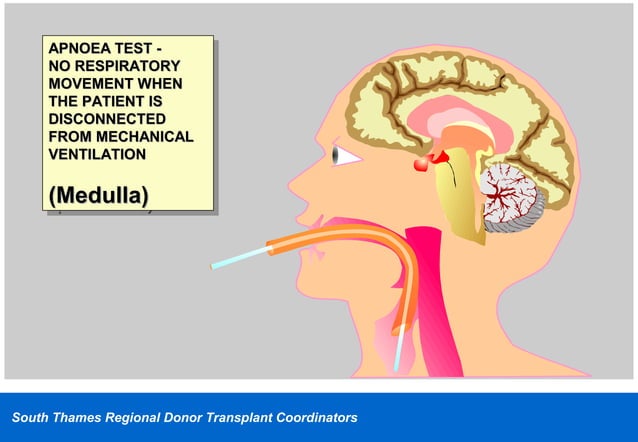 APNOEA TEST - NO RESPIRATORY MOVEMENT WHEN THE PATIENT IS DISCONNECTED FROM MECHANICAL VENTILATION

(Medulla)

South Thames Regional Donor Transplant Coordinators